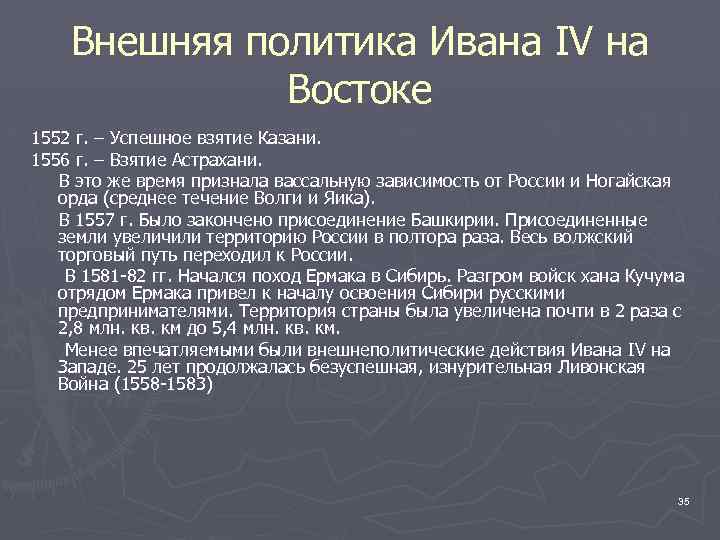 Внешняя политика Ивана IV на Востоке

1552 г. – Успешное взятие Казани.

1556 г. – Взятие Астрахани.

В это же время признала вассальную зависимость от России и Ногайская орда (среднее течение Волги и Яика).

В 1557 г. Было закончено присоединение Башкирии. Присоединенные земли увеличили территорию России в полтора раза. Весь волжский торговый путь переходил к России.

В 1581-82 гг. Начался поход Ермака в Сибирь. Разгром войск хана Кучума отрядом Ермака привел к началу освоения Сибири русскими предпринимателями. Территория страны была увеличена почти в 2 раза с 2,8 млн. кв. км до 5,4 млн. кв. км.

Менее впечатляемыми были внешнеполитические действия Ивана IV на Западе. 25 лет продолжалась безуспешная, изнурительная Ливонская Война (1558-1583)

35